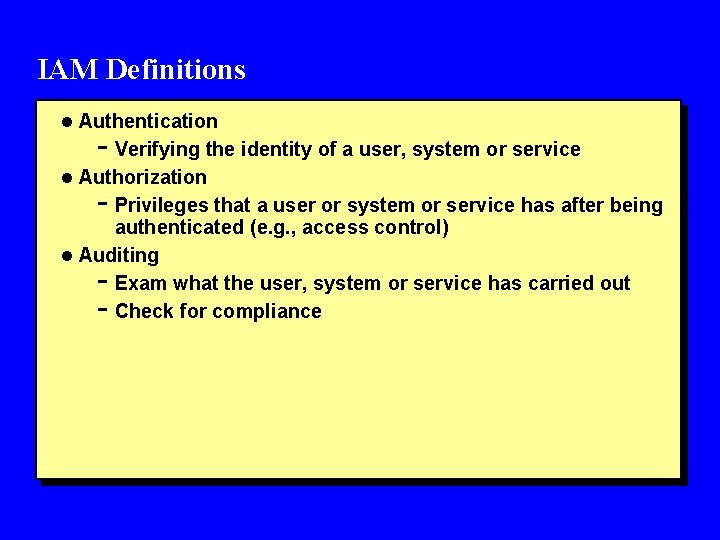 IAM Definitions

● Authentication
- Verifying the identity of a user, system or service
● Authorization
- Privileges that a user or system or service has after being authenticated (e.g., access control)
● Auditing
- Exam what the user, system or service has carried out
- Check for compliance